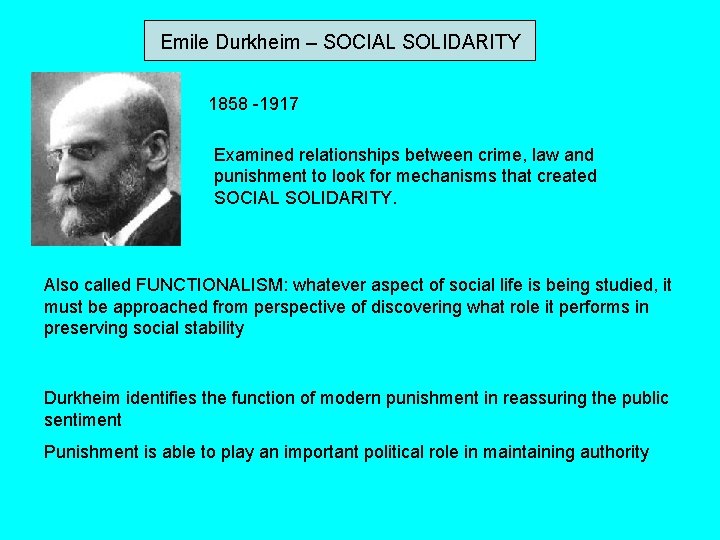 Emile Durkheim – SOCIAL SOLIDARITY

1858 -1917

Examined relationships between crime, law and punishment to look for mechanisms that created SOCIAL SOLIDARITY.

Also called FUNCTIONALISM: whatever aspect of social life is being studied, it must be approached from perspective of discovering what role it performs in preserving social stability

Durkheim identifies the function of modern punishment in reassuring the public sentiment

Punishment is able to play an important political role in maintaining authority